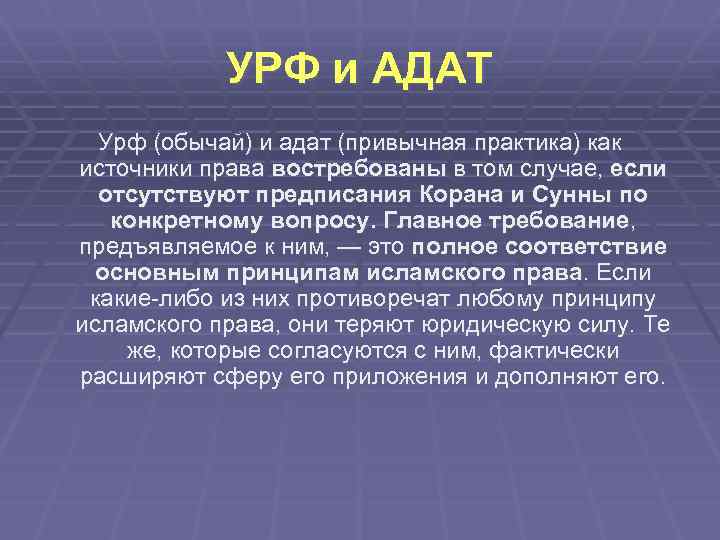 УРФ и АДАТ

Урф (обычай) и адат (привычная практика) как источники права востребованы в том случае, если отсутствуют предписания Корана и Сунны по конкретному вопросу. Главное требование, предъявляемое к ним, — это полное соответствие основным принципам исламского права. Если какие-либо из них противоречат любому принципу исламского права, они теряют юридическую силу. Те же, которые согласуются с ним, фактически расширяют сферу его приложения и дополняют его.